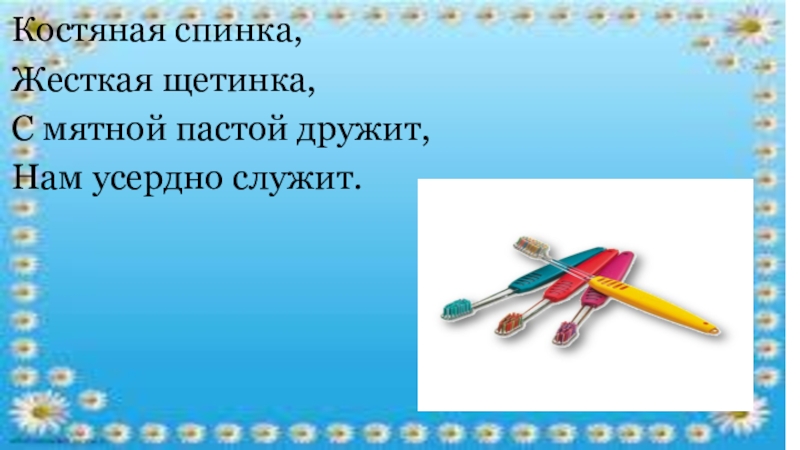 Костяная спинка,
Жесткая щетинка,
С мятной пастой дружит,
Нам усердно служит.